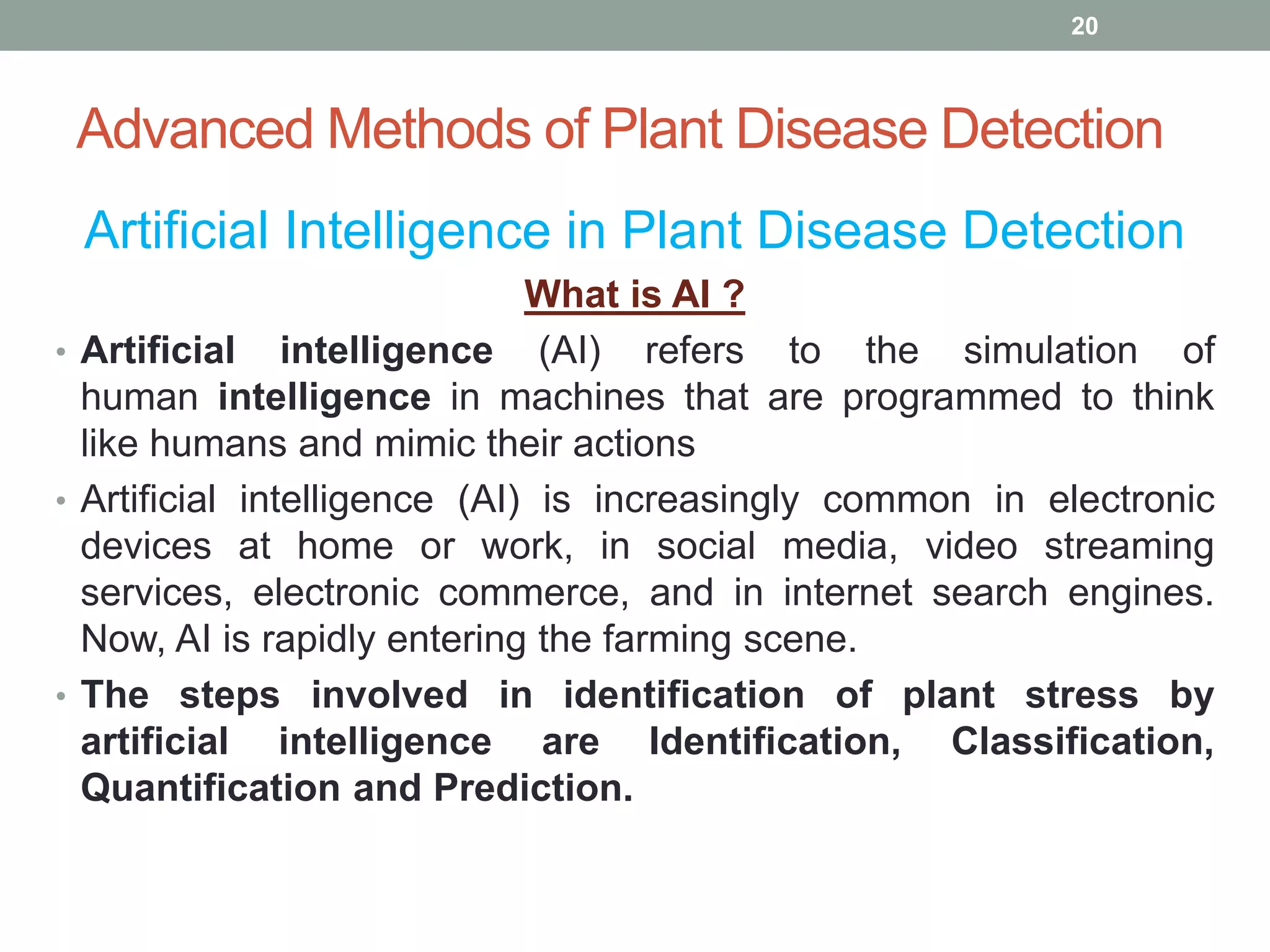 20

Advanced Methods of Plant Disease Detection

Artificial Intelligence in Plant Disease Detection

What is AI ?

• Artificial intelligence (AI) refers to the simulation of human intelligence in machines that are programmed to think like humans and mimic their actions

• Artificial intelligence (AI) is increasingly common in electronic devices at home or work, in social media, video streaming services, electronic commerce, and in internet search engines. Now, AI is rapidly entering the farming scene.

• The steps involved in identification of plant stress by artificial intelligence are Identification, Classification, Quantification and Prediction.